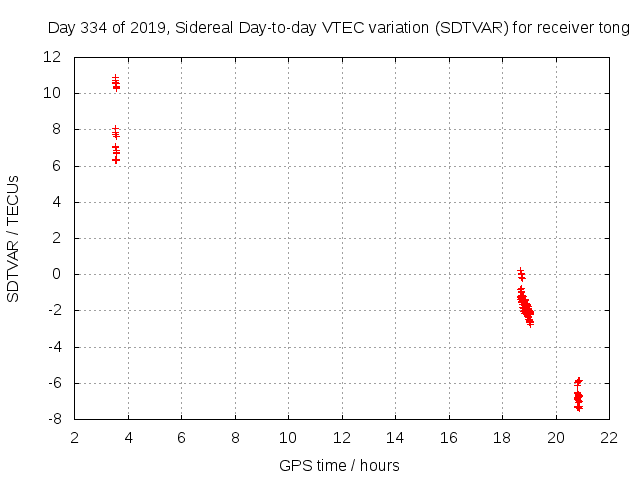 Day 334 of 2019, Sidereal Day-to-day VTEC variation (SDTVAR) for receiver tong

SDTVAR / TECUs

12
10
8
6
4
2
0
-2
-4
-6
-8

2 4 6 8 10 12 14 16 18 20 22

GPS time / hours